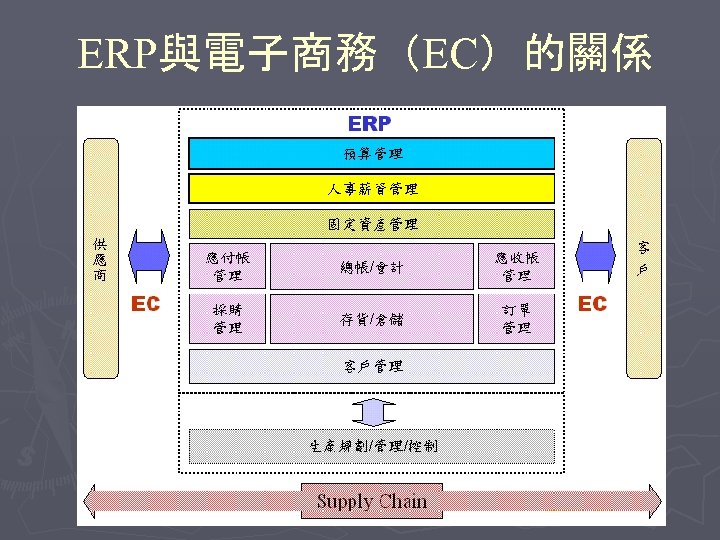 ERP與電子商務（EC）的關係

ERP

預算管理

人事薪資管理

固定資產管理

應付帳管理

總帳/會計

應收帳管理

採購管理

存貨/倉儲

訂單管理

客戶管理

生產規劃/管理/控制

供應商

EC

客戶

EC

Supply Chain